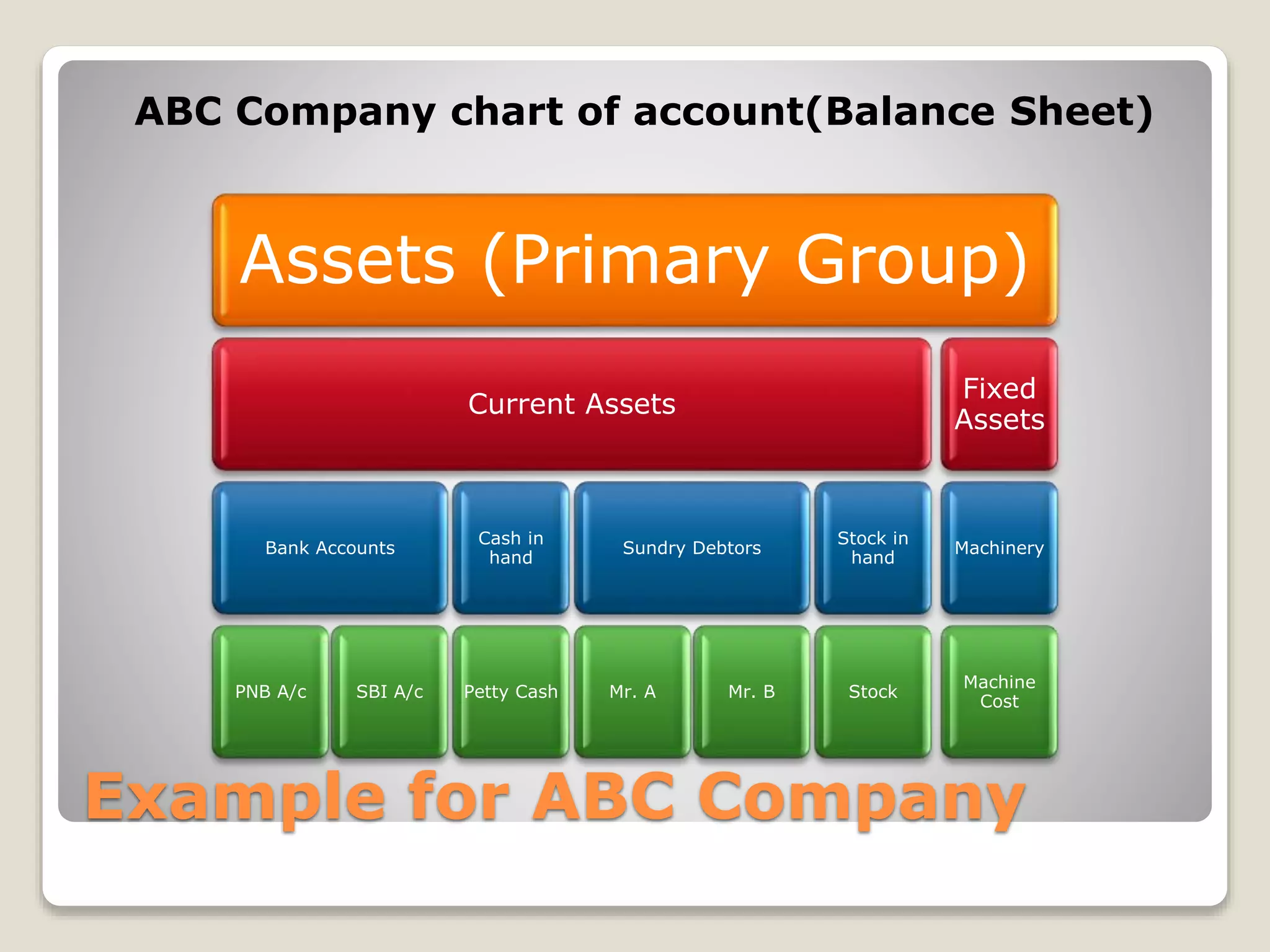 ABC Company chart of account(Balance Sheet)

Assets (Primary Group)

Current Assets

Fixed Assets

Bank Accounts

Cash in hand

Sundry Debtors

Stock in hand

Machinery

PNB A/c

SBI A/c

Petty Cash

Mr. A

Mr. B

Stock

Machine Cost

Example for ABC Company